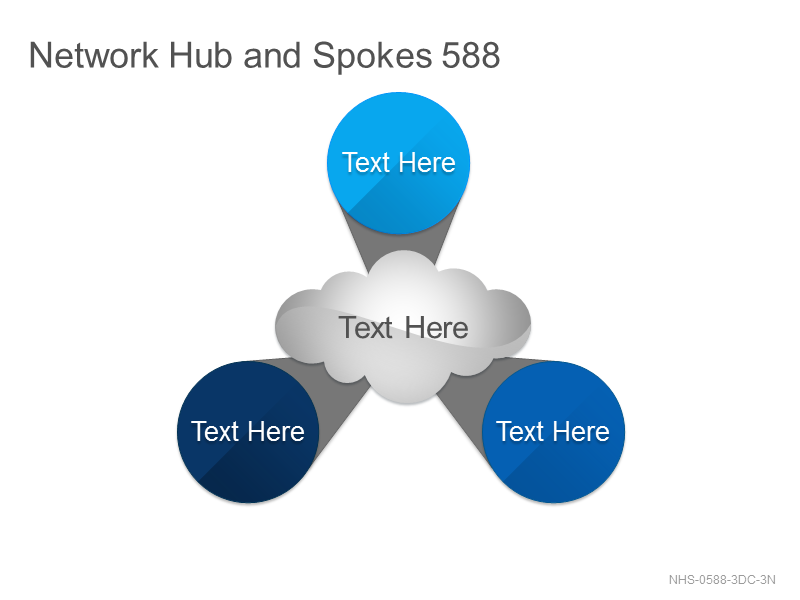 Network Hub and Spokes 588

Text Here

Text Here

Text Here

Text Here

NHS-0588-3DC-3N